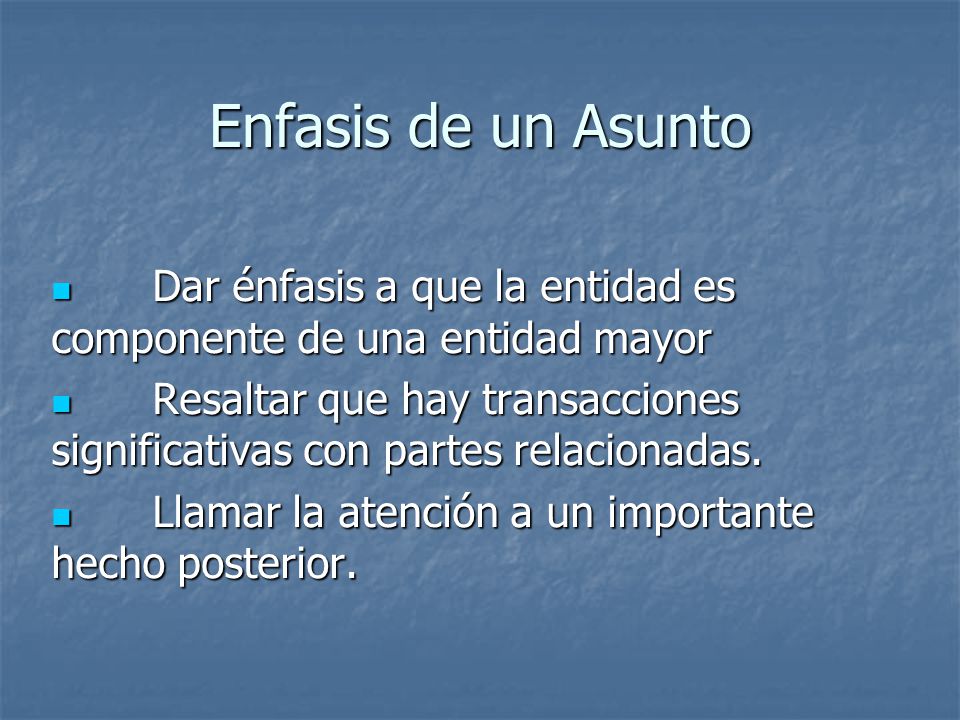 Enfasis de un Asunto

Dar énfasis a que la entidad es componente de una entidad mayor

Resaltar que hay transacciones significativas con partes relacionadas.

Llamar la atención a un importante hecho posterior.